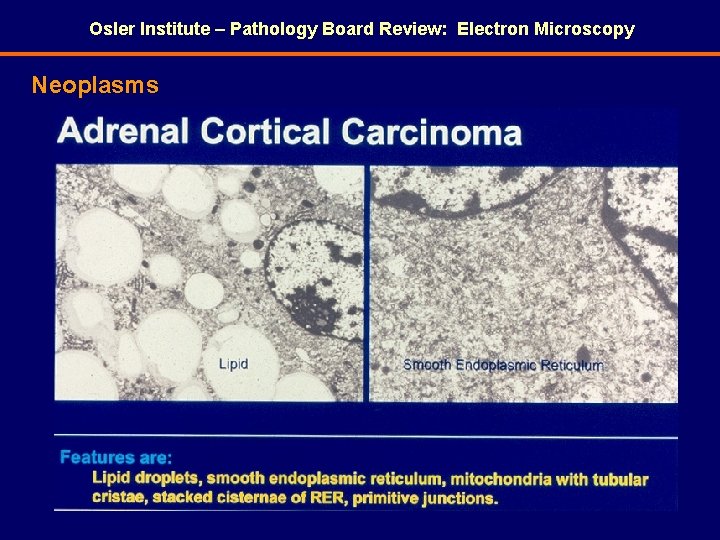 Osler Institute – Pathology Board Review: Electron Microscopy

Neoplasms

Adrenal Cortical Carcinoma

Lipid

Smooth Endoplasmic Reticulum

Features are:
Lipid droplets, smooth endoplasmic reticulum, mitochondria with tubular cristae, stacked cisternae of RER, primitive junctions.